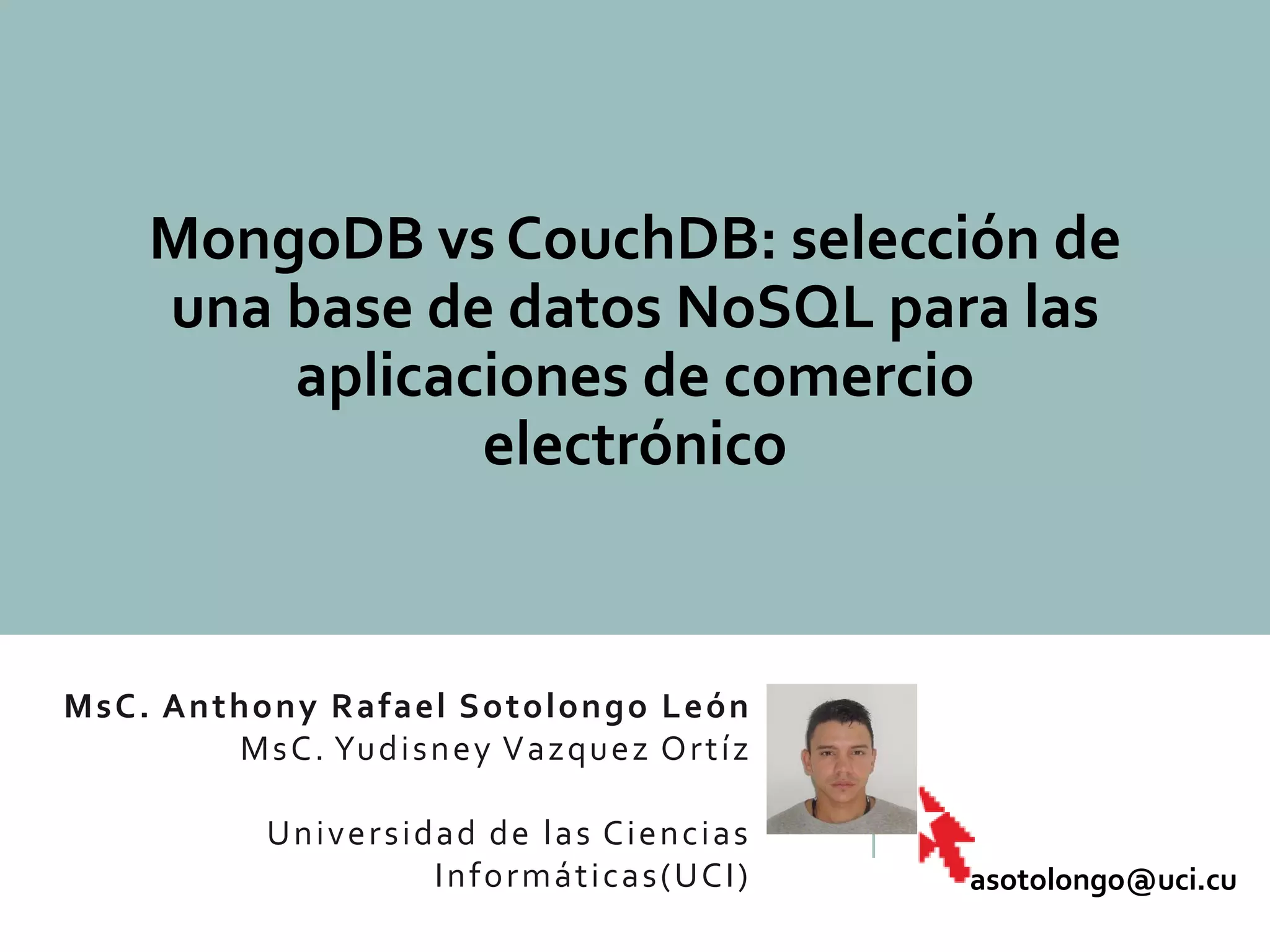 MongoDB vs CouchDB: selección de una base de datos NoSQL para las aplicaciones de comercio electrónico

MsC. Anthony Rafael Sotolongo León
MsC. Yudisney Vazquez Ortíz

Universidad de las Ciencias Informáticas(UCI)

asotolongo@uci.cu